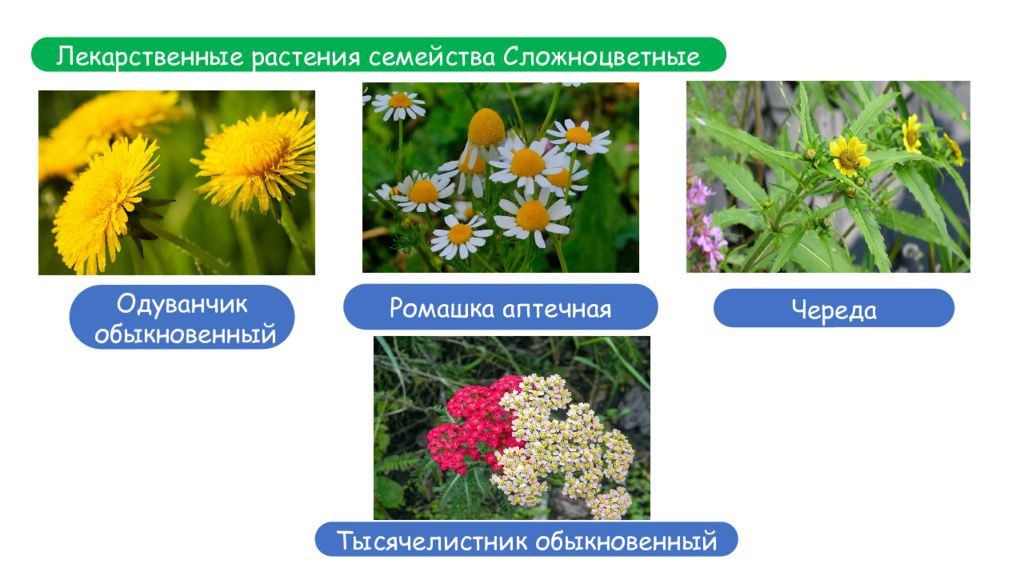 Лекарственные растения семейства Сложноцветные

Одуванчик обыкновенный

Ромашка аптечная

Череда

Тысячелистник обыкновенный